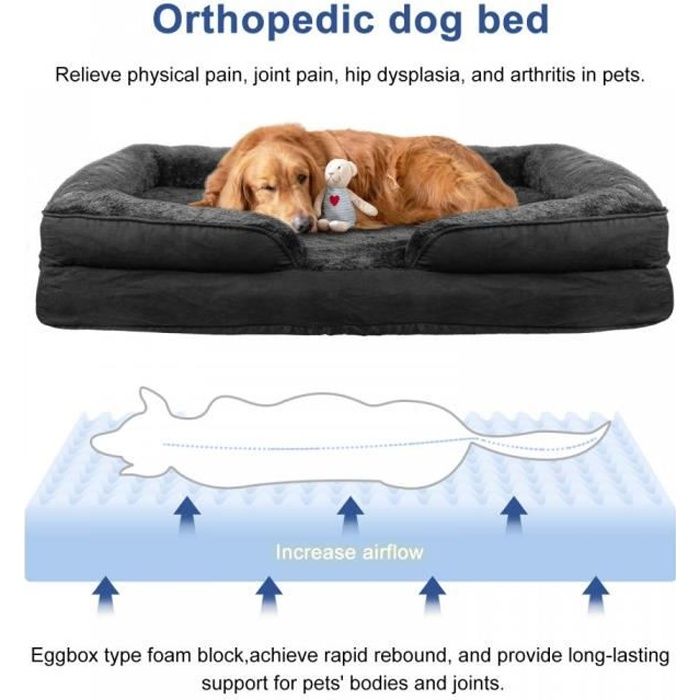 Orthopedic dog bed

Relieve physical pain, joint pain, hip dysplasia, and arthritis in pets.

Increase airflow

Eggbox type foam block,achieve rapid rebound, and provide long-lasting support for pets' bodies and joints.